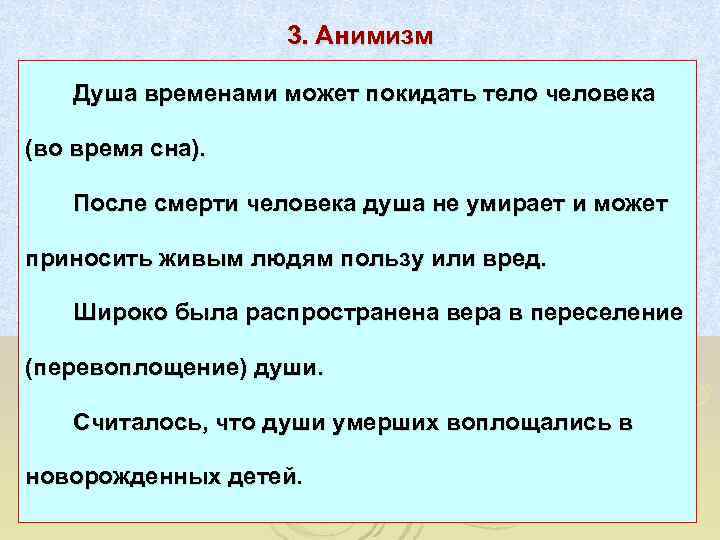 3. Анимизм

Душа временами может покидать тело человека (во время сна).

После смерти человека душа не умирает и может приносить живым людям пользу или вред.

Широко была распространена вера в переселение (перевоплощение) души.

Считалось, что души умерших воплощались в новорожденных детей.